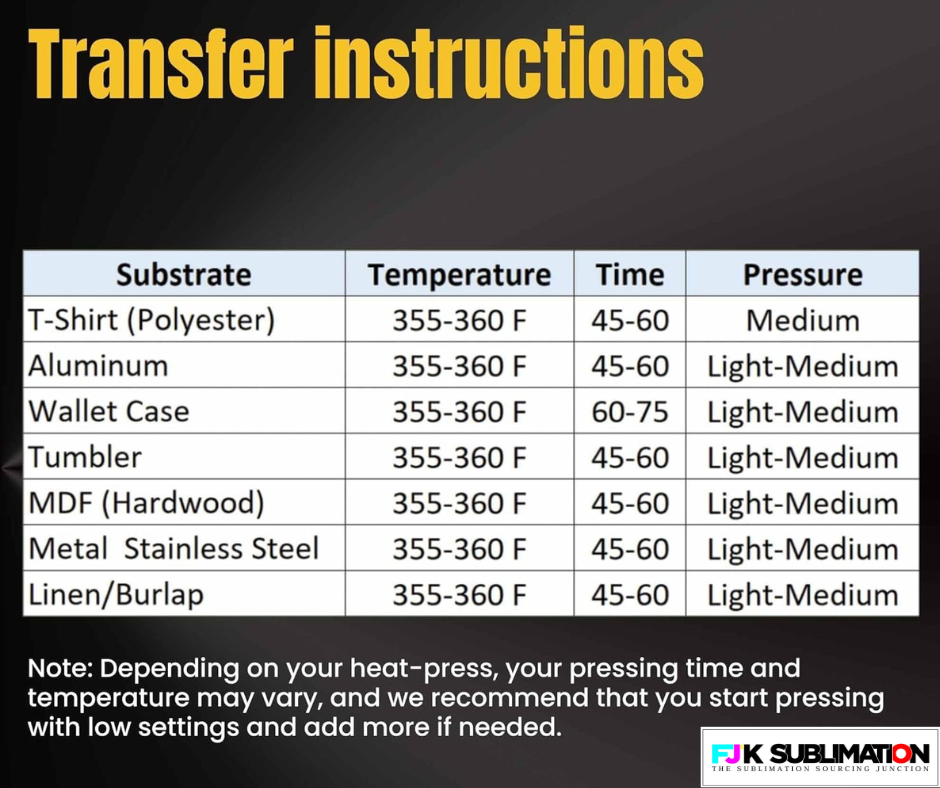 Transfer instructions

| Substrate | Temperature | Time | Pressure |
|---|---|---|---|
| T-Shirt (Polyester) | 355-360 F | 45-60 | Medium |
| Aluminum | 355-360 F | 45-60 | Light-Medium |
| Wallet Case | 355-360 F | 60-75 | Light-Medium |
| Tumbler | 355-360 F | 45-60 | Light-Medium |
| MDF (Hardwood) | 355-360 F | 45-60 | Light-Medium |
| Metal Stainless Steel | 355-360 F | 45-60 | Light-Medium |
| Linen/Burlap | 355-360 F | 45-60 | Light-Medium |

Note: Depending on your heat-press, your pressing time and temperature may vary, and we recommend that you start pressing with low settings and add more if needed.

FJK SUBLIMATION
THE SUBLIMATION SOURCING JUNCTION